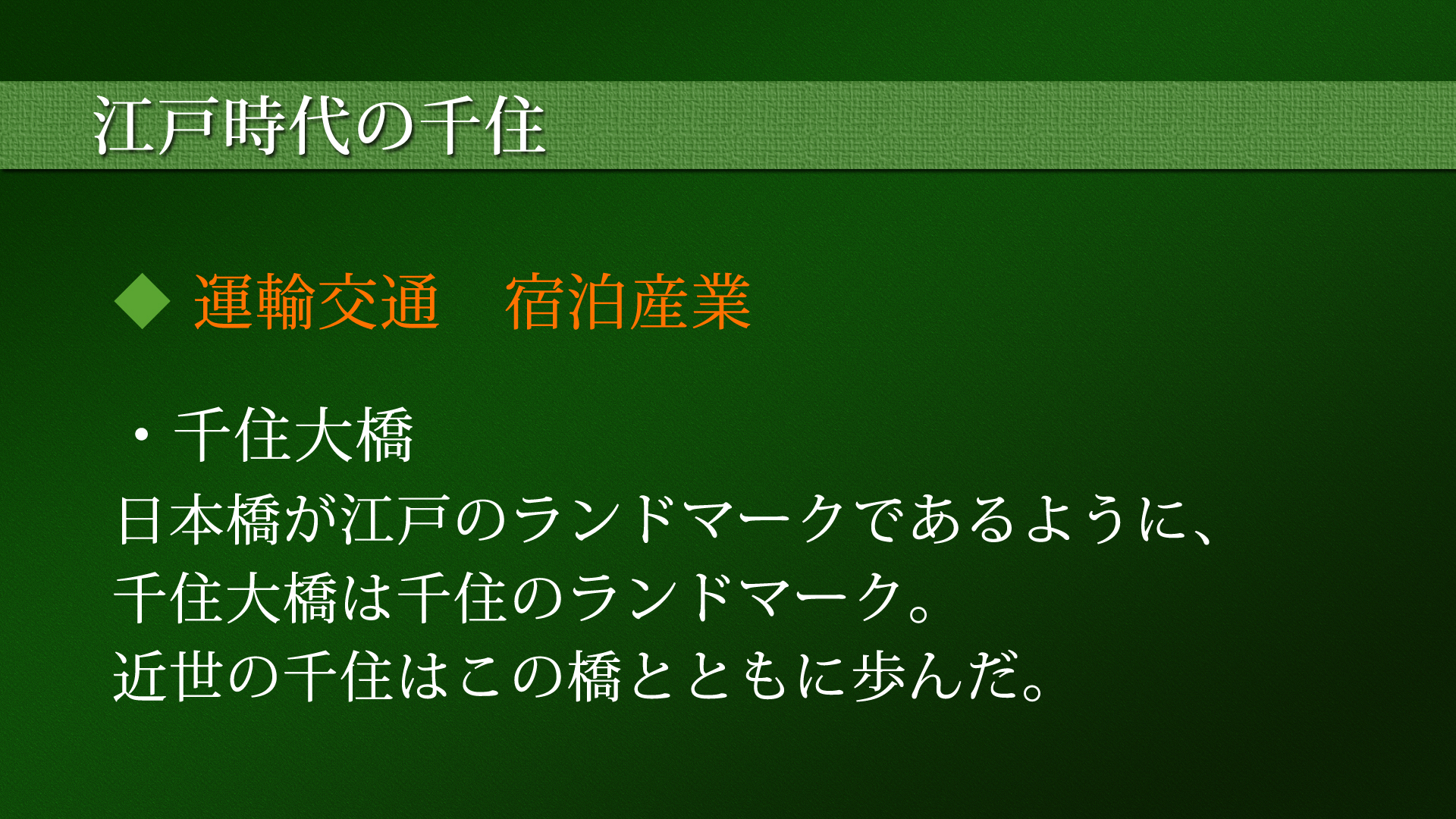 江戸時代の千住

◆ 運輸交通　宿泊産業

・千住大橋
日本橋が江戸のランドマークであるように、
千住大橋は千住のランドマーク。
近世の千住はこの橋とともに歩んだ。